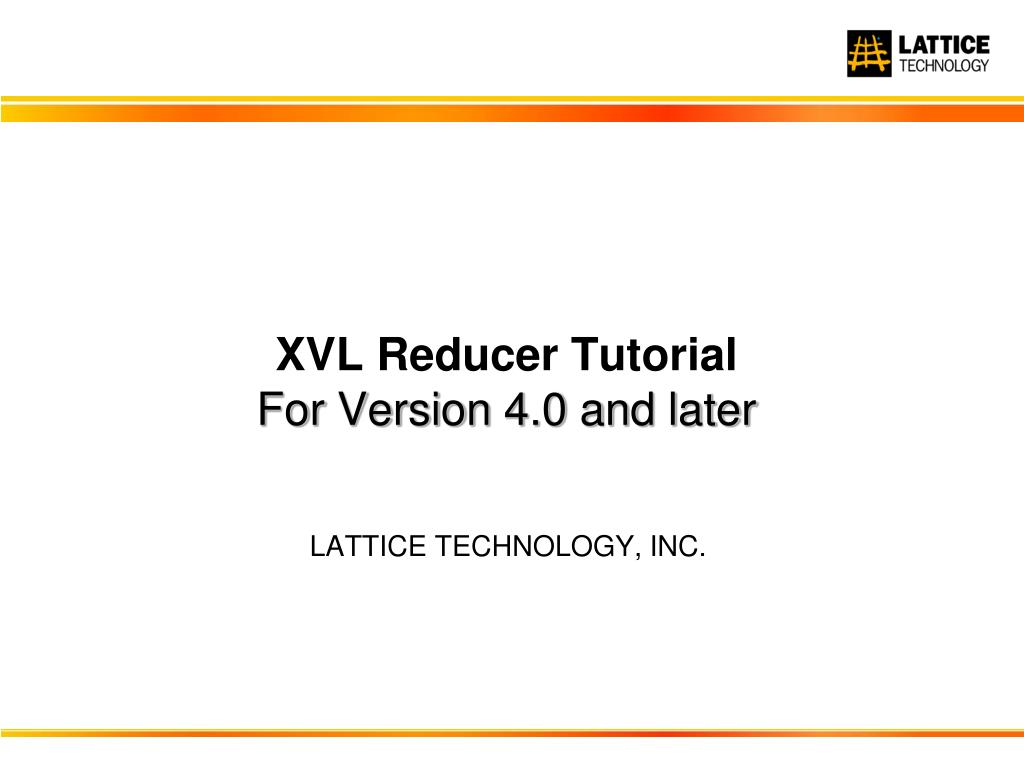 LATTICE TECHNOLOGY

XVL Reducer Tutorial
For Version 4.0 and later

LATTICE TECHNOLOGY, INC.